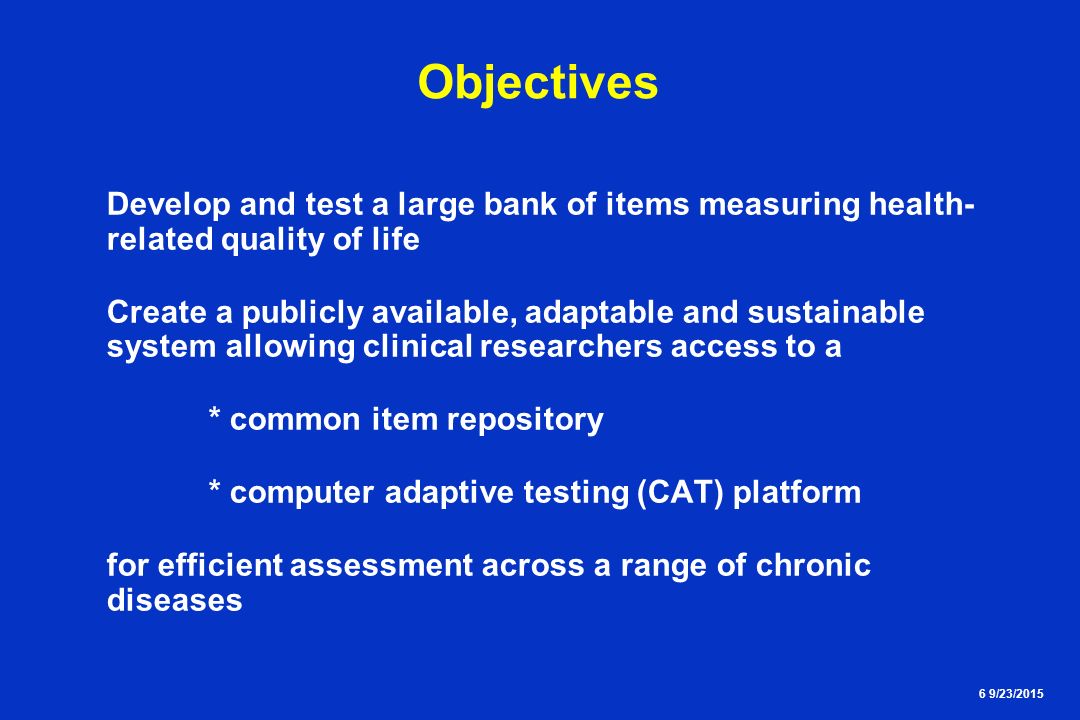 Objectives

Develop and test a large bank of items measuring health-related quality of life

Create a publicly available, adaptable and sustainable system allowing clinical researchers access to a

* common item repository

* computer adaptive testing (CAT) platform

for efficient assessment across a range of chronic diseases

6 9/23/2015